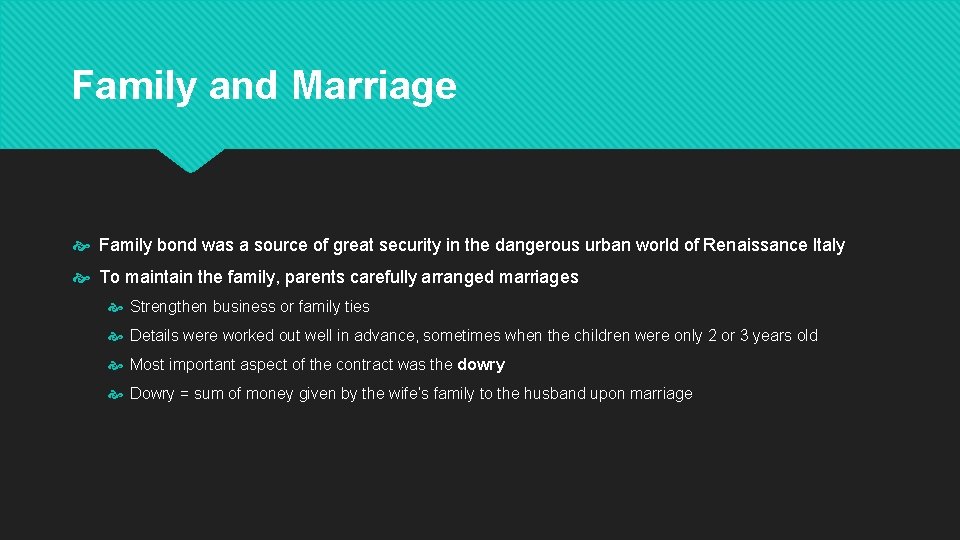 Family and Marriage

Family bond was a source of great security in the dangerous urban world of Renaissance Italy

To maintain the family, parents carefully arranged marriages

Strengthen business or family ties

Details were worked out well in advance, sometimes when the children were only 2 or 3 years old

Most important aspect of the contract was the dowry

Dowry = sum of money given by the wife's family to the husband upon marriage